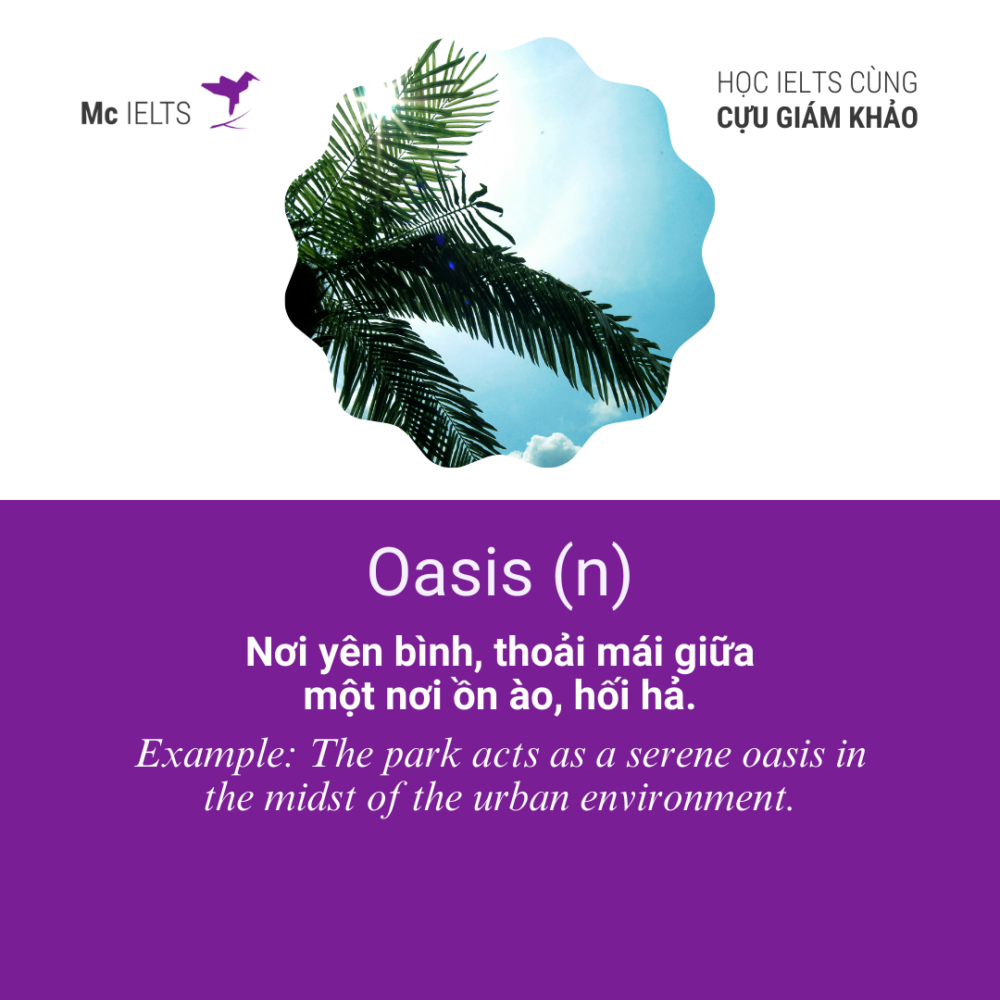 Mc IELTS

HỌC IELTS CÙNG
CỰU GIÁM KHẢO

Oasis (n)

Nơi yên bình, thoải mái giữa một nơi ồn ào, hối hả.

Example: The park acts as a serene oasis in the midst of the urban environment.